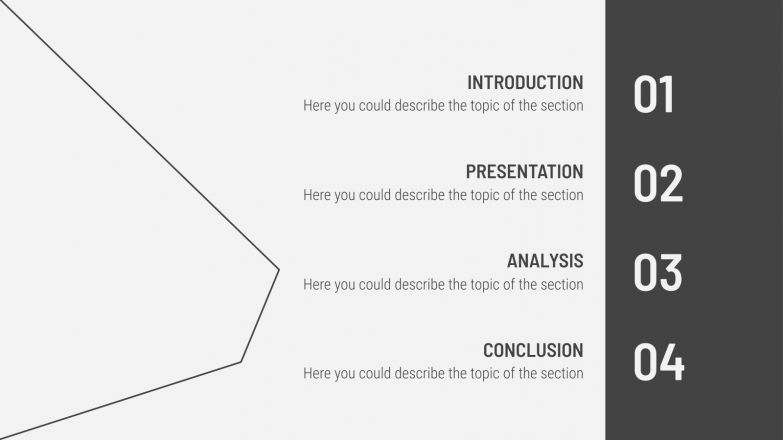 INTRODUCTION
Here you could describe the topic of the section

01

PRESENTATION
Here you could describe the topic of the section

02

ANALYSIS
Here you could describe the topic of the section

03

CONCLUSION
Here you could describe the topic of the section

04